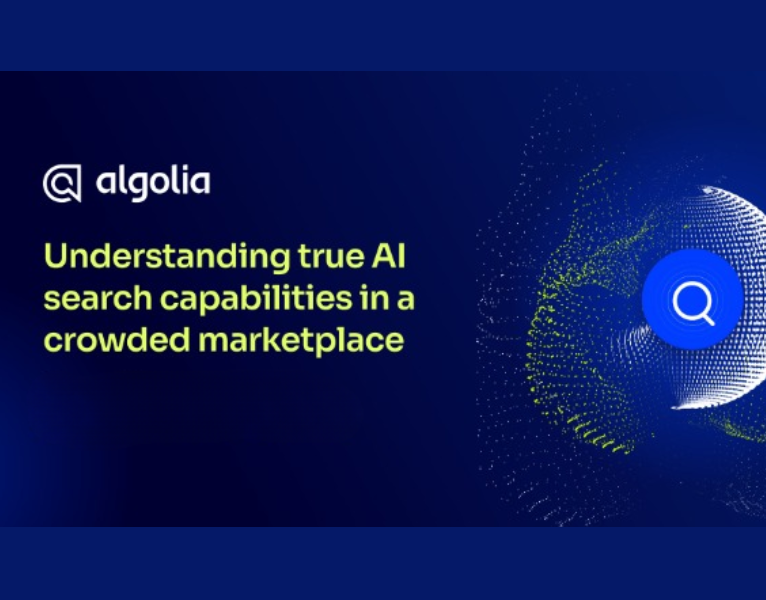 algolia

Understanding true AI search capabilities in a crowded marketplace